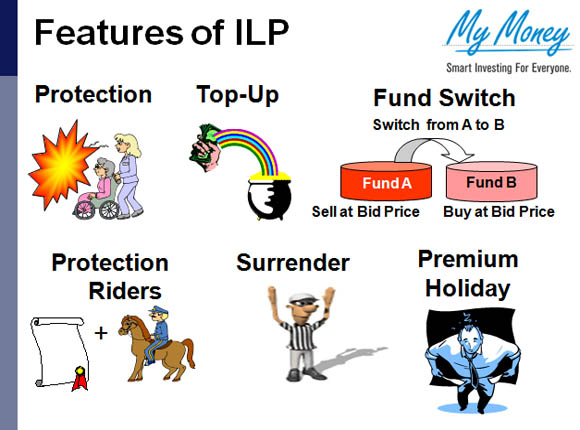 Features of ILP

My Money
Smart Investing For Everyone.

Protection

Top-Up

Fund Switch
Switch from A to B

Fund A
Fund B
Sell at Bid Price
Buy at Bid Price

Protection Riders
+

Surrender

Premium Holiday